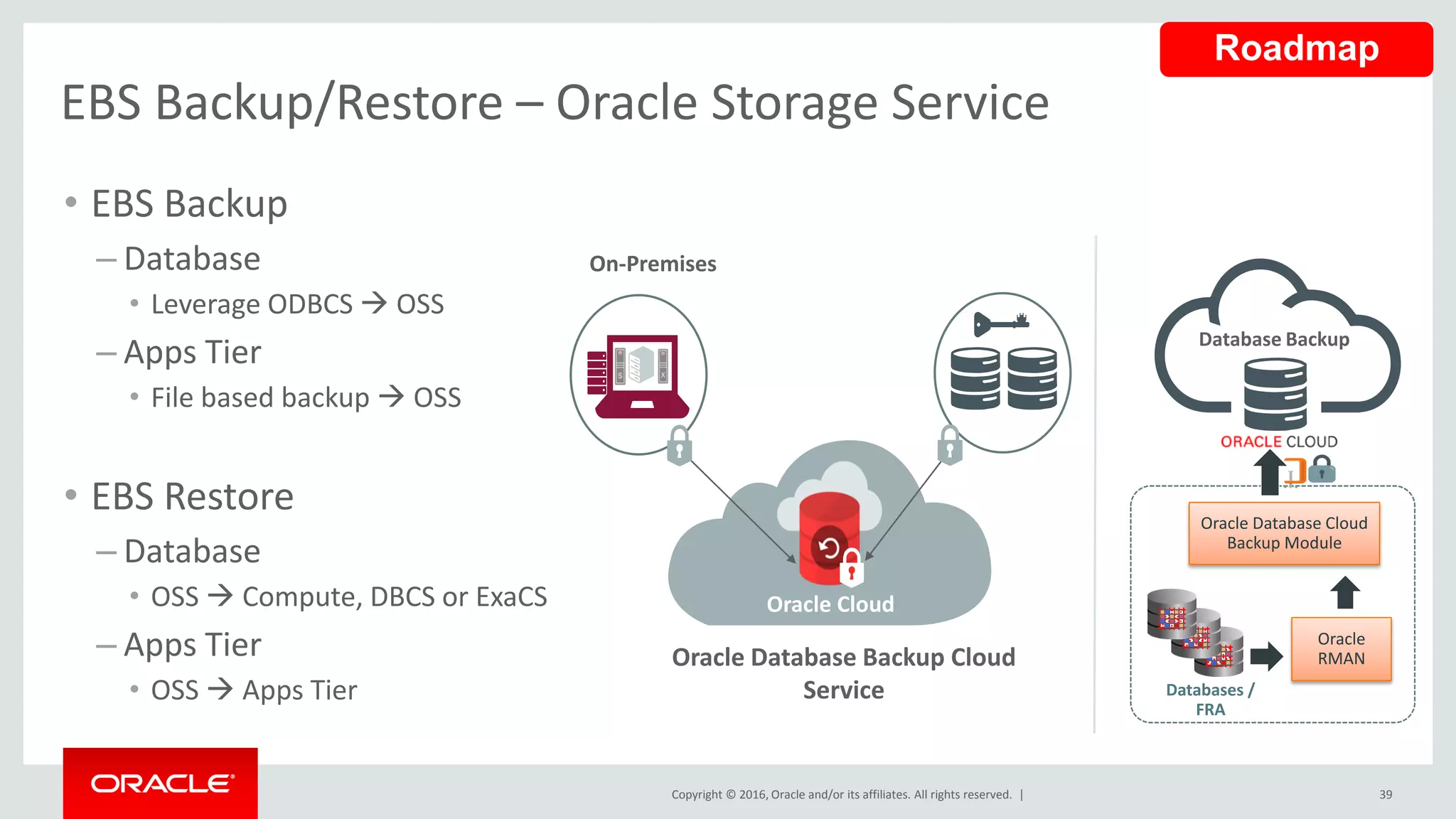 Roadmap

EBS Backup/Restore – Oracle Storage Service

• EBS Backup
 – Database
  • Leverage ODBCS → OSS
 – Apps Tier
  • File based backup → OSS

• EBS Restore
 – Database
  • OSS → Compute, DBCS or ExaCS
 – Apps Tier
  • OSS → Apps Tier

On-Premises

Oracle Cloud

Oracle Database Backup Cloud Service

Database Backup

ORACLE CLOUD

Oracle Database Cloud Backup Module

Oracle RMAN

Databases / FRA

ORACLE

Copyright © 2016, Oracle and/or its affiliates. All rights reserved. |

39